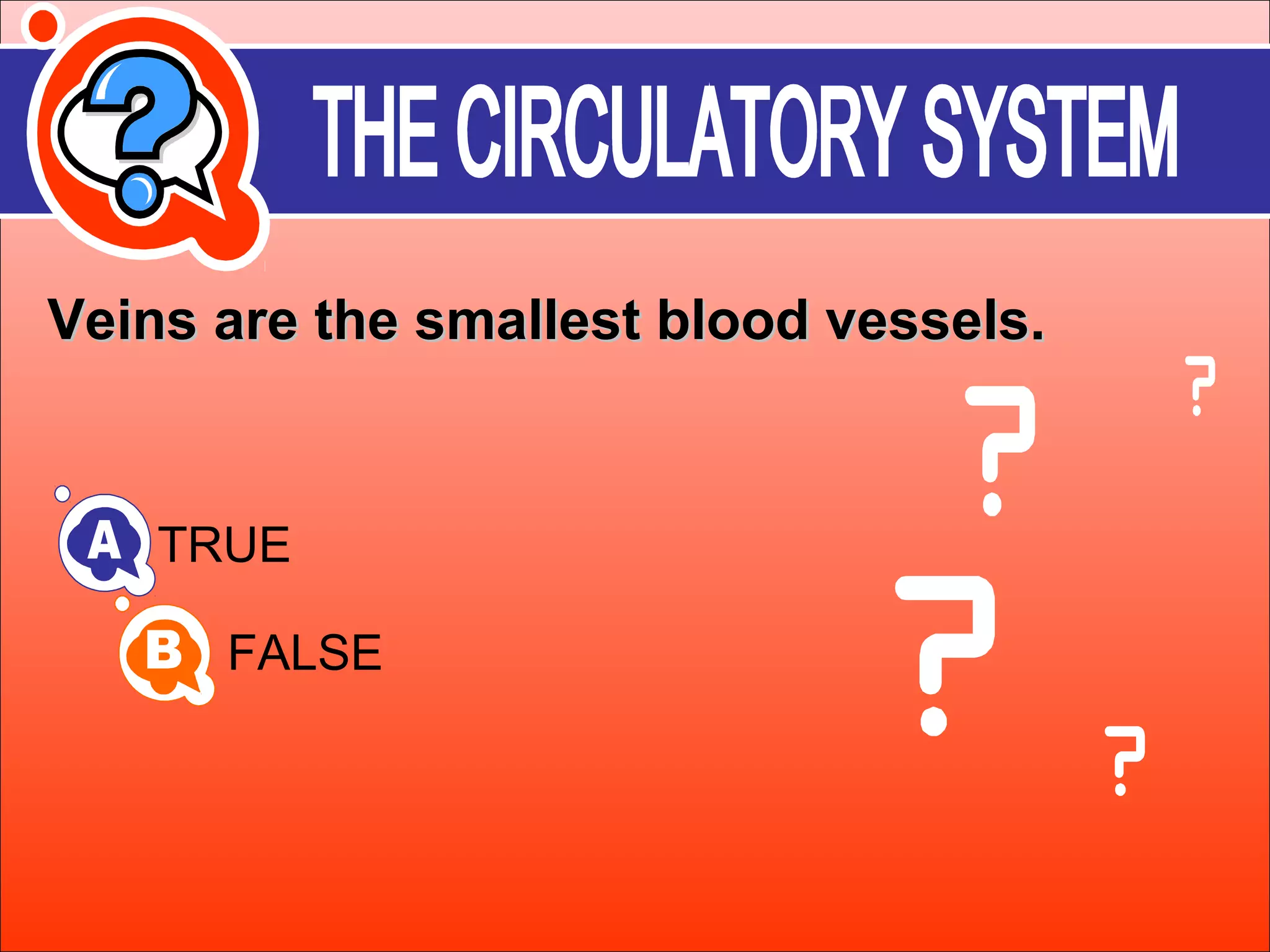 THE CIRCULATORY SYSTEM

Veins are the smallest blood vessels.

A TRUE

B FALSE